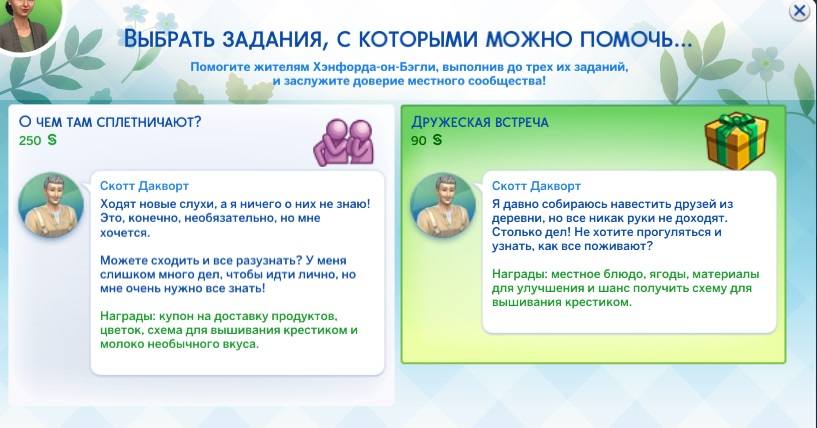 ВЫБРАТЬ ЗАДАНИЯ, С КОТОРЫМИ МОЖНО ПОМОЧЬ...

Помогите жителям Хэнфорда-он-Бэгли, выполнив до трех их заданий, и заслужите доверие местного сообщества!

О ЧЕМ ТАМ СПЛЕТНИЧАЮТ?
250 §

Скотт Дакворт
Ходят новые слухи, а я ничего о них не знаю! Это, конечно, необязательно, но мне хочется.

Можете сходить и все разузнать? У меня слишком много дел, чтобы идти лично, но мне очень нужно все знать!

Награды: купон на доставку продуктов, цветок, схема для вышивания крестиком и молоко необычного вкуса.

ДРУЖЕСКАЯ ВСТРЕЧА
90 §

Скотт Дакворт
Я давно собираюсь навестить друзей из деревни, но все никак руки не доходят. Столько дел! Не хотите прогуляться и узнать, как все поживают?

Награды: местное блюдо, ягоды, материалы для улучшения и шанс получить схему для вышивания крестиком.